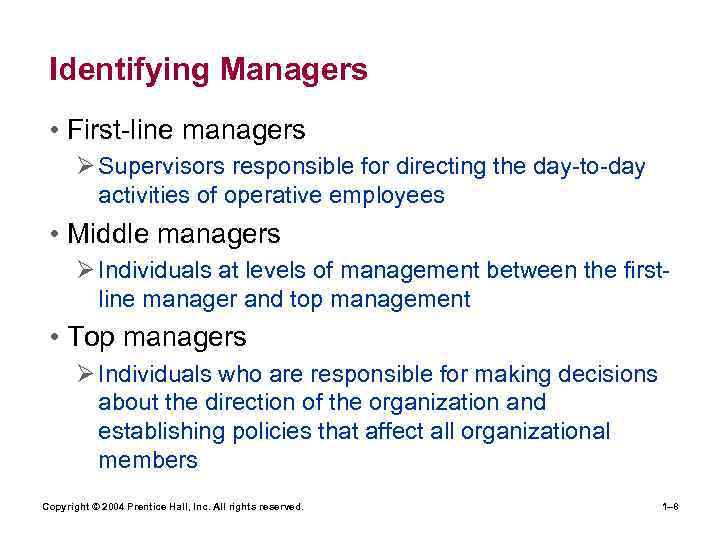 Identifying Managers

• First-line managers

➢ Supervisors responsible for directing the day-to-day activities of operative employees

• Middle managers

➢ Individuals at levels of management between the first-line manager and top management

• Top managers

➢ Individuals who are responsible for making decisions about the direction of the organization and establishing policies that affect all organizational members

Copyright © 2004 Prentice Hall, Inc. All rights reserved.

1–8